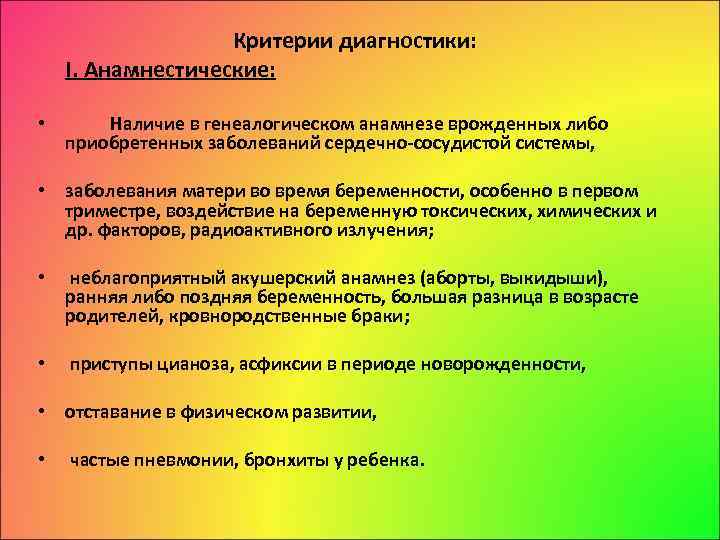 Критерии диагностики:

I. Анамнестические:

• Наличие в генеалогическом анамнезе врожденных либо приобретенных заболеваний сердечно-сосудистой системы,

• заболевания матери во время беременности, особенно в первом триместре, воздействие на беременную токсических, химических и др. факторов, радиоактивного излучения;

• неблагоприятный акушерский анамнез (аборты, выкидыши), ранняя либо поздняя беременность, большая разница в возрасте родителей, кровнородственные браки;

• приступы цианоза, асфиксии в периоде новорожденности,

• отставание в физическом развитии,

• частые пневмонии, бронхиты у ребенка.